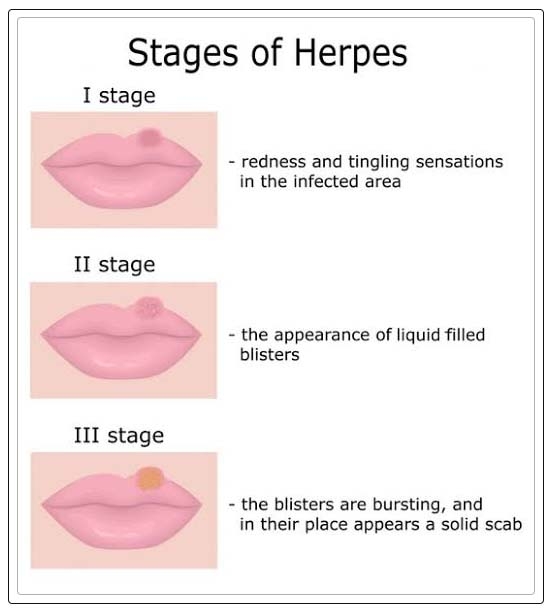 Stages of Herpes

I stage

- redness and tingling sensations in the infected area

II stage

- the appearance of liquid filled blisters

III stage

- the blisters are bursting, and in their place appears a solid scab